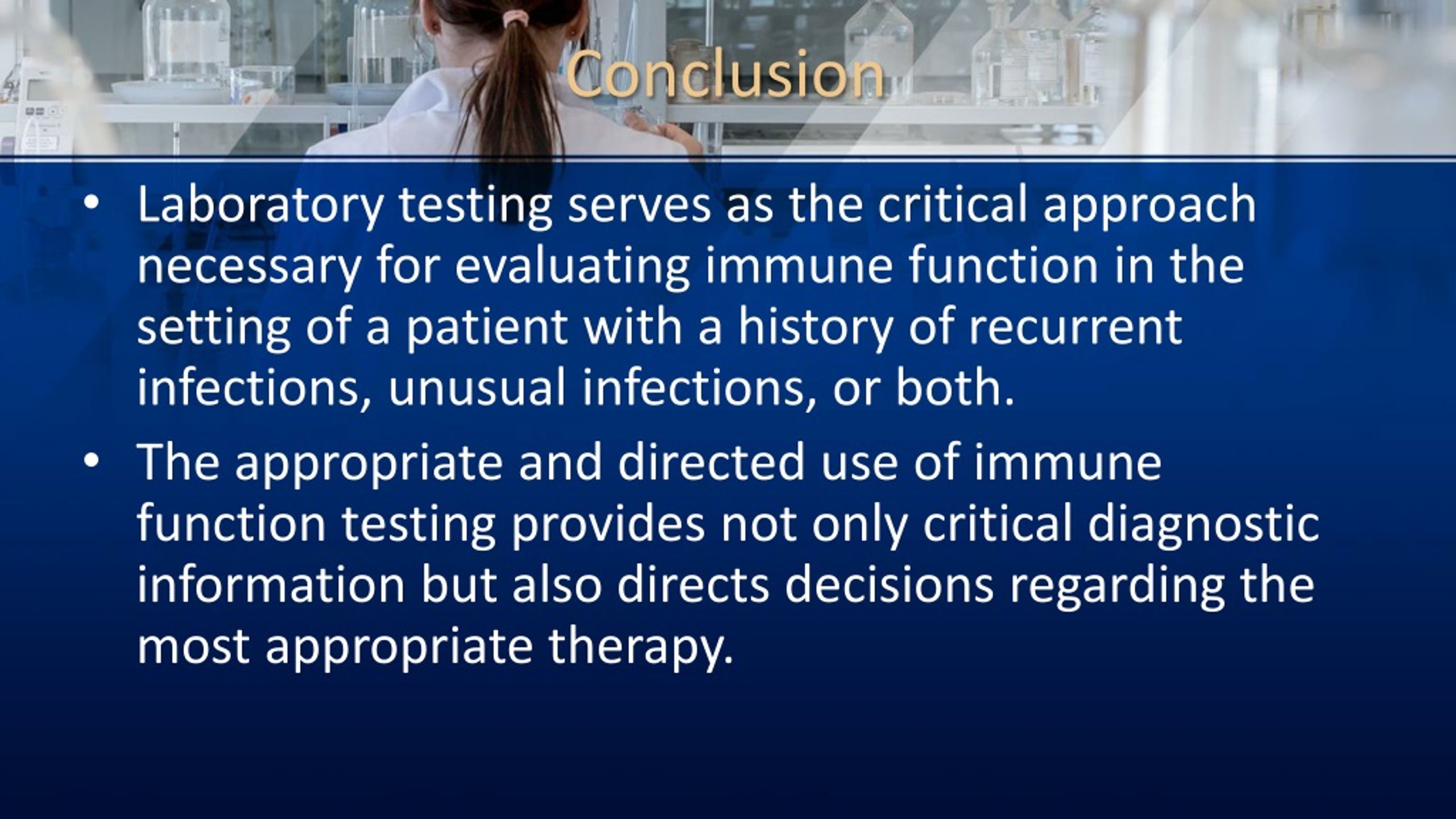 Conclusion

• Laboratory testing serves as the critical approach necessary for evaluating immune function in the setting of a patient with a history of recurrent infections, unusual infections, or both.

• The appropriate and directed use of immune function testing provides not only critical diagnostic information but also directs decisions regarding the most appropriate therapy.